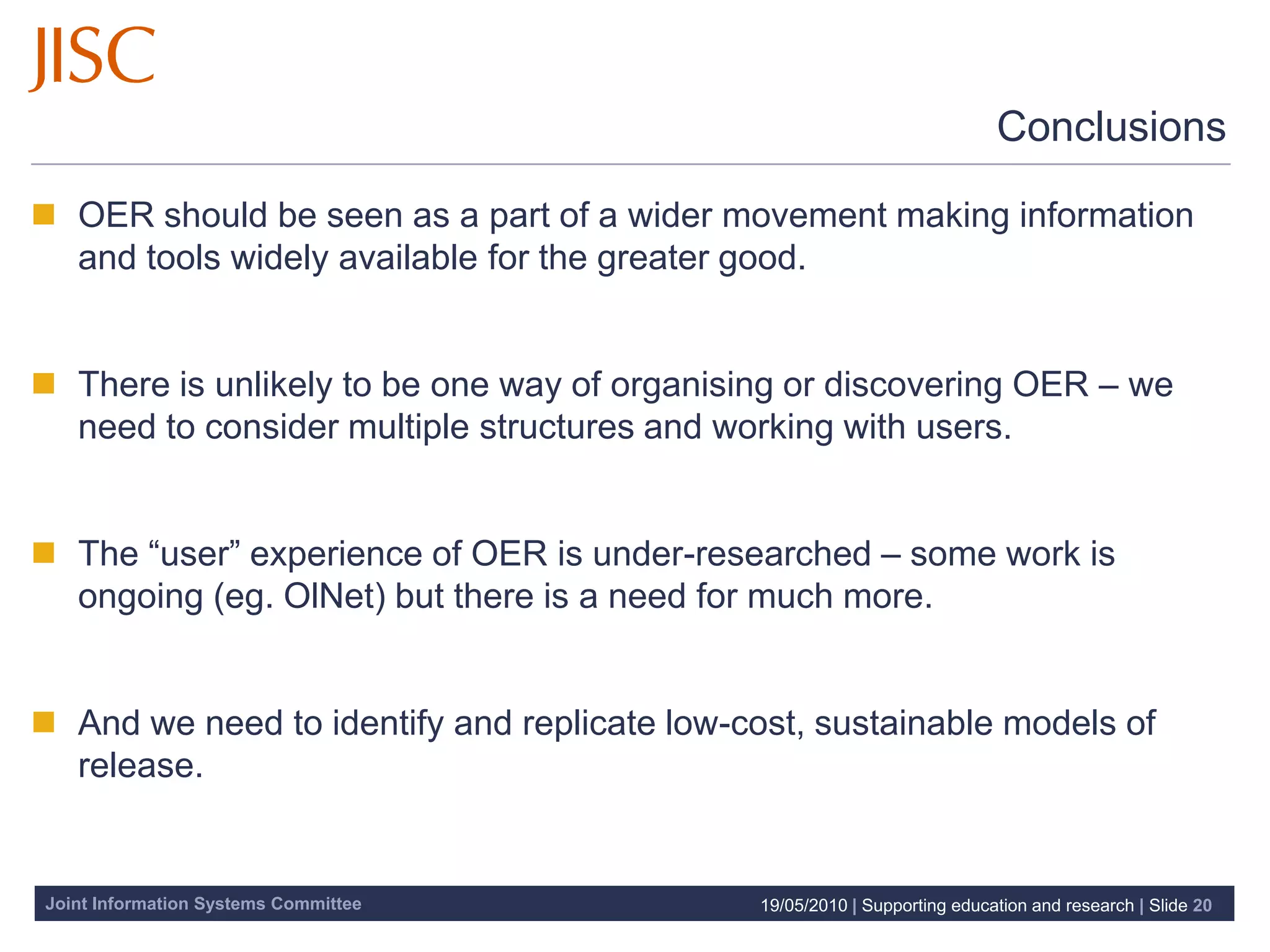 JISC

Conclusions

OER should be seen as a part of a wider movement making information and tools widely available for the greater good.

There is unlikely to be one way of organising or discovering OER – we need to consider multiple structures and working with users.

The “user” experience of OER is under-researched – some work is ongoing (eg. OlNet) but there is a need for much more.

And we need to identify and replicate low-cost, sustainable models of release.

Joint Information Systems Committee

19/05/2010 | Supporting education and research | Slide 20